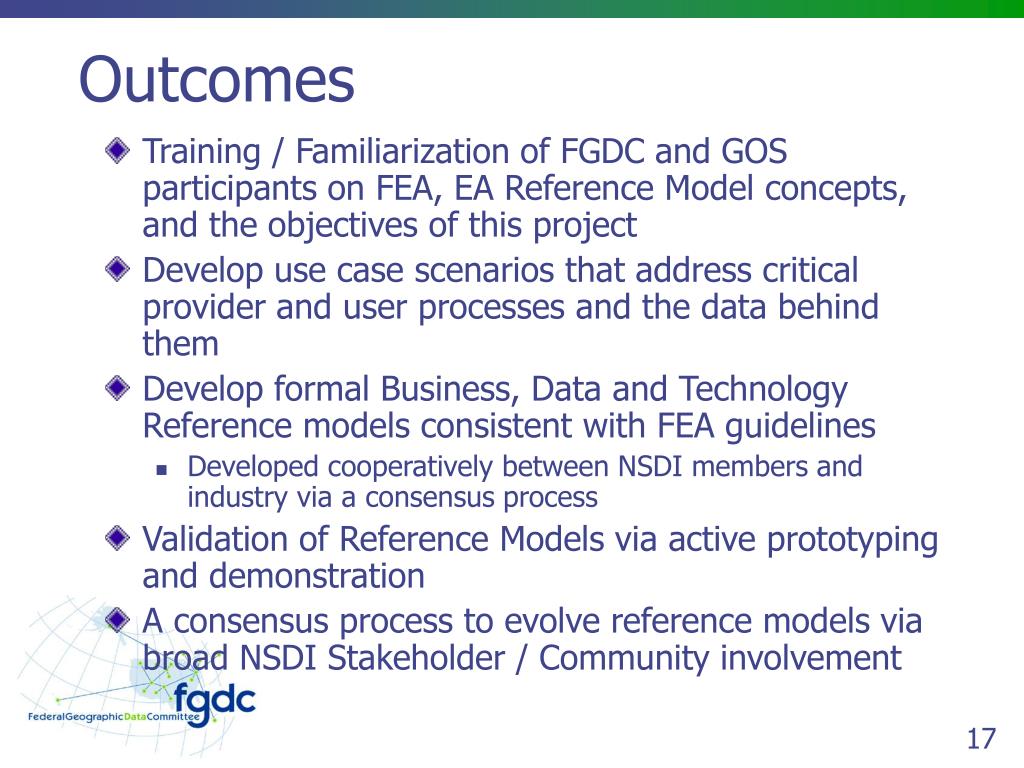 Outcomes

Training / Familiarization of FGDC and GOS participants on FEA, EA Reference Model concepts, and the objectives of this project

Develop use case scenarios that address critical provider and user processes and the data behind them

Develop formal Business, Data and Technology Reference models consistent with FEA guidelines

Developed cooperatively between NSDI members and industry via a consensus process

Validation of Reference Models via active prototyping and demonstration

A consensus process to evolve reference models via broad NSDI Stakeholder / Community involvement

fgdc
FederalGeographicDataCommittee

17